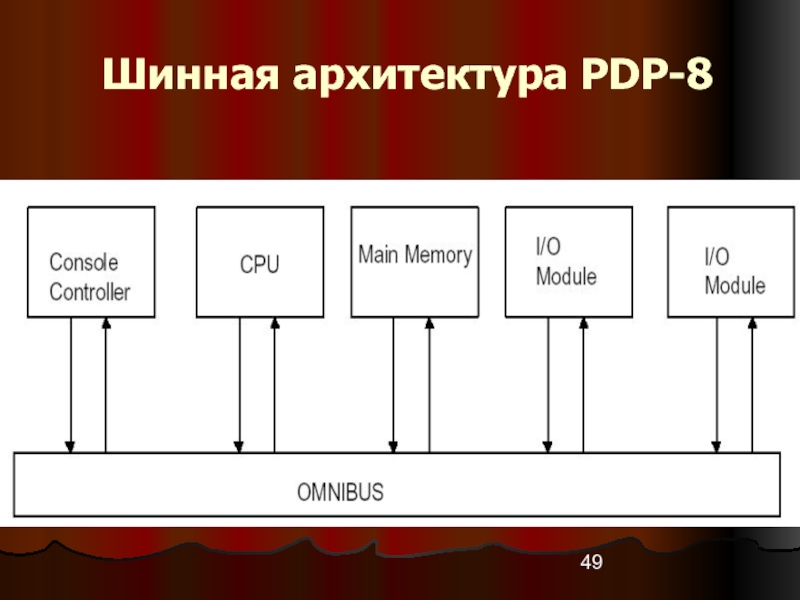 Шинная архитектура PDP-8

Console Controller

CPU

Main Memory

I/O Module

I/O Module

OMNIBUS

49